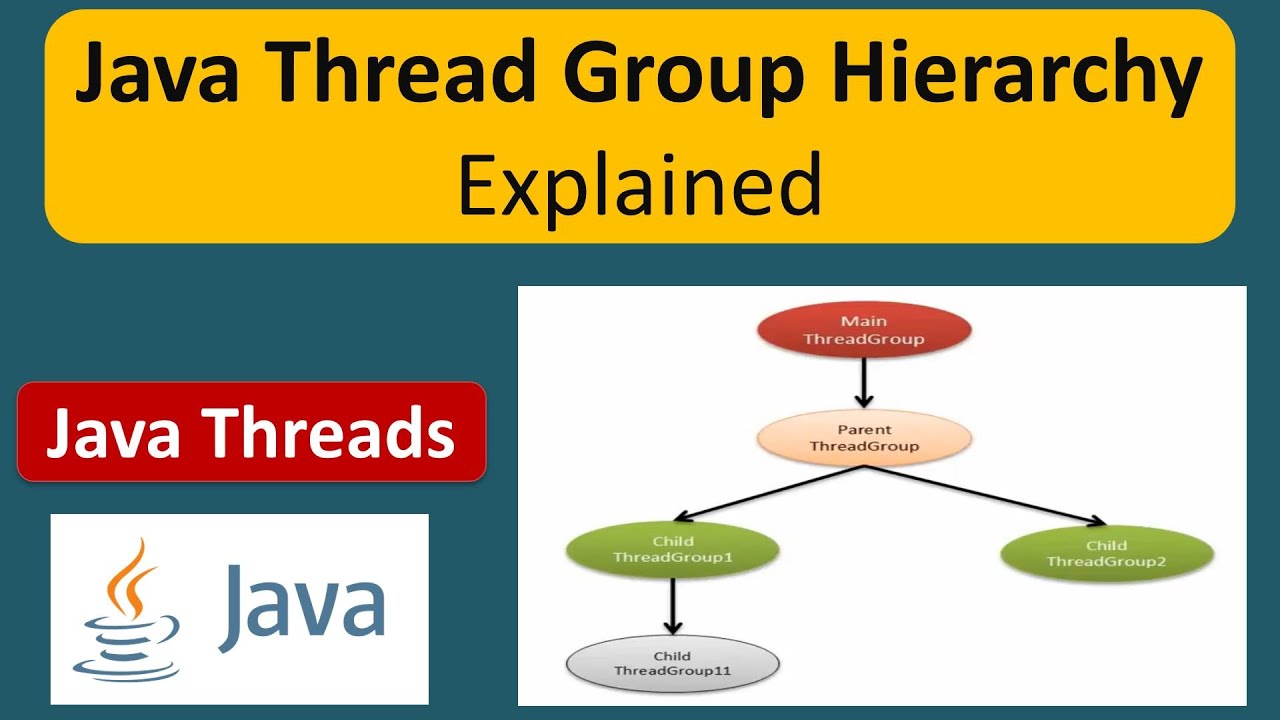 Java Thread Group Hierarchy Explained

Java Threads

Java

Main ThreadGroup

Parent ThreadGroup

Child ThreadGroup1

Child ThreadGroup2

Child ThreadGroup11